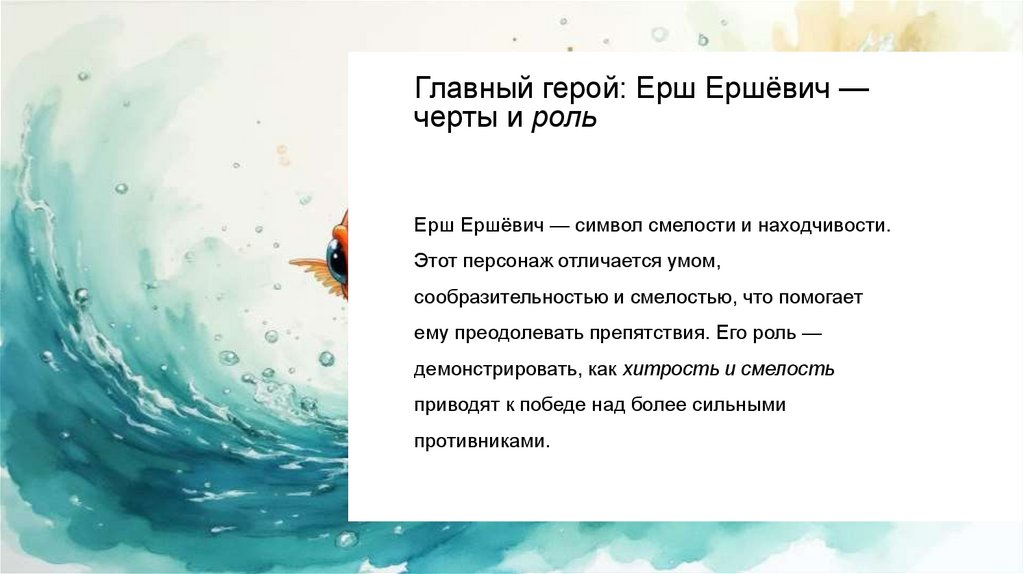 Главный герой: Ерш Ершёвич — черты и роль

Ерш Ершёвич — символ смелости и находчивости. Этот персонаж отличается умом, сообразительностью и смелостью, что помогает ему преодолевать препятствия. Его роль — демонстрировать, как хитрость и смелость приводят к победе над более сильными противниками.